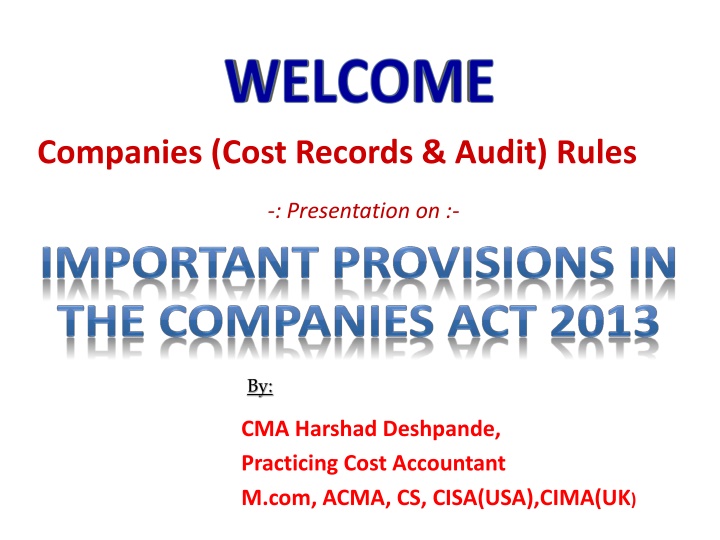 WELCOME

Companies (Cost Records & Audit) Rules

-: Presentation on :-

IMPORTANT PROVISIONS IN THE COMPANIES ACT 2013

By:

CMA Harshad Deshpande,

Practicing Cost Accountant

M.com, ACMA, CS, CISA(USA),CIMA(UK)